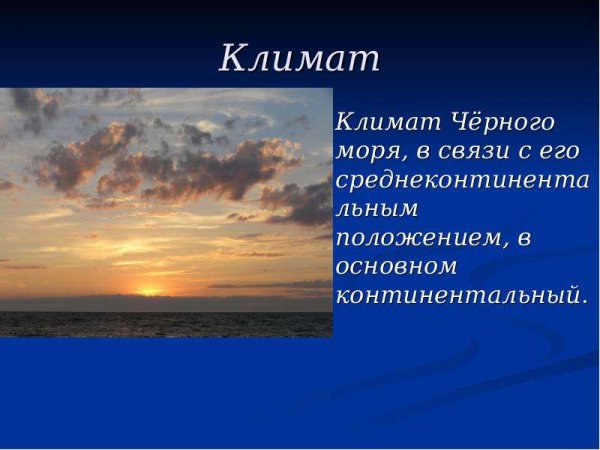 Климат

Климат Чёрного моря, в связи с его среднеконтинентальным положением, в основном континентальный.